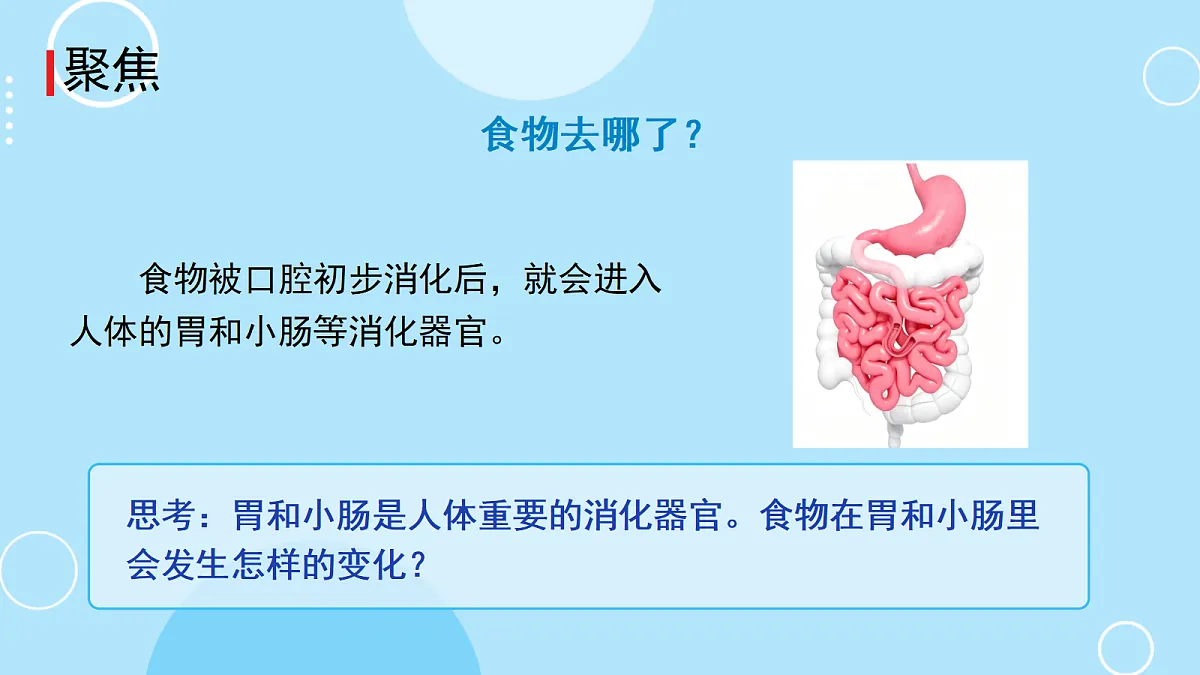 聚焦

食物去哪了？

食物被口腔初步消化后，就会进入人体的胃和小肠等消化器官。

思考：胃和小肠是人体重要的消化器官。食物在胃和小肠里会发生怎样的变化？